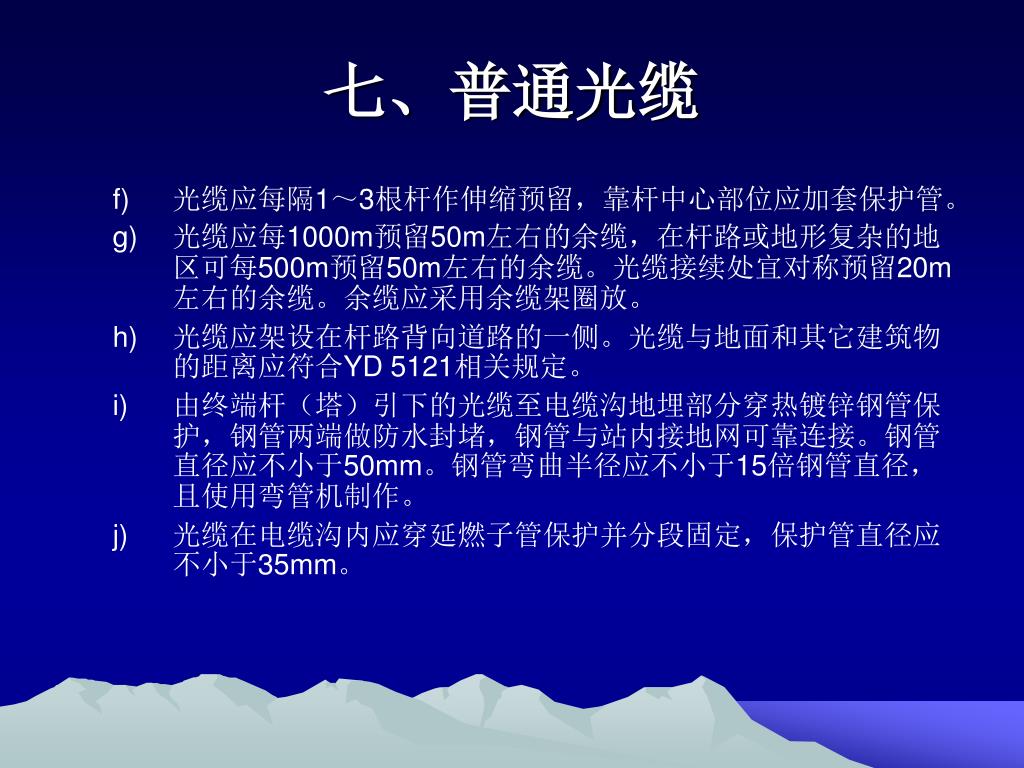 七、普通光缆

f) 光缆应每隔1～3根杆作伸缩预留，靠杆中心部位应加套保护管。

g) 光缆应每1000m预留50m左右的余缆，在杆路或地形复杂的地区可每500m预留50m左右的余缆。光缆接续处宜对称预留20m左右的余缆。余缆应采用余缆架圈放。

h) 光缆应架设在杆路背向道路的一侧。光缆与地面和其它建筑物的距离应符合YD 5121相关规定。

i) 由终端杆（塔）引下的光缆至电缆沟地埋部分穿热镀锌钢管保护，钢管两端做防水封堵，钢管与站内接地网可靠连接。钢管直径应不小于50mm。钢管弯曲半径应不小于15倍钢管直径，且使用弯管机制作。

j) 光缆在电缆沟内应穿延燃子管保护并分段固定，保护管直径应不小于35mm。